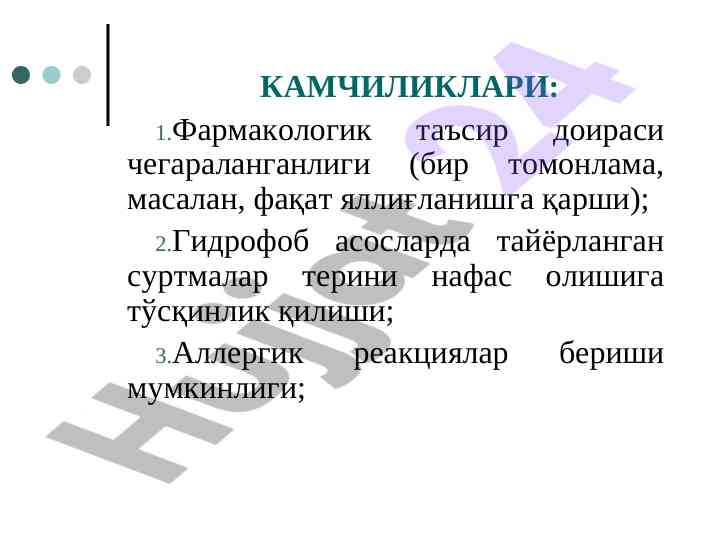 КАМЧИЛИКЛАРИ:

1.Фармакологик таъсир доираси чегараланганлиги (бир томонлама, масалан, фақат яллиғланишга қарши);

2.Гидрофоб асосларда тайёрланган суртмалар терини нафас олишига тўсқинлик қилиши;

3.Аллергик реакциялар бериши мумкинлиги;

Hujjat24